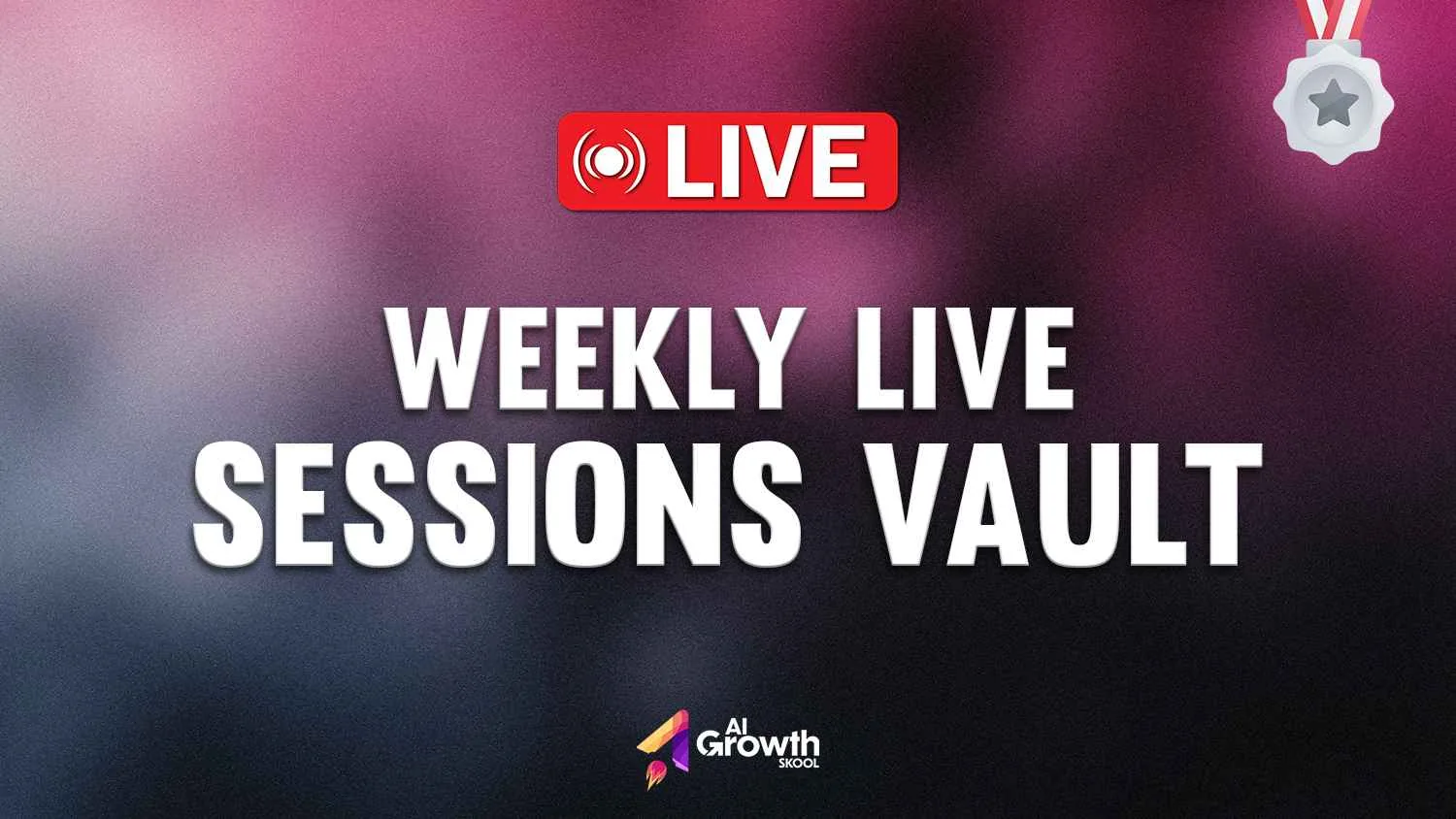 LIVE

WEEKLY LIVE
SESSIONS VAULT

AI
Growth
SKOOL